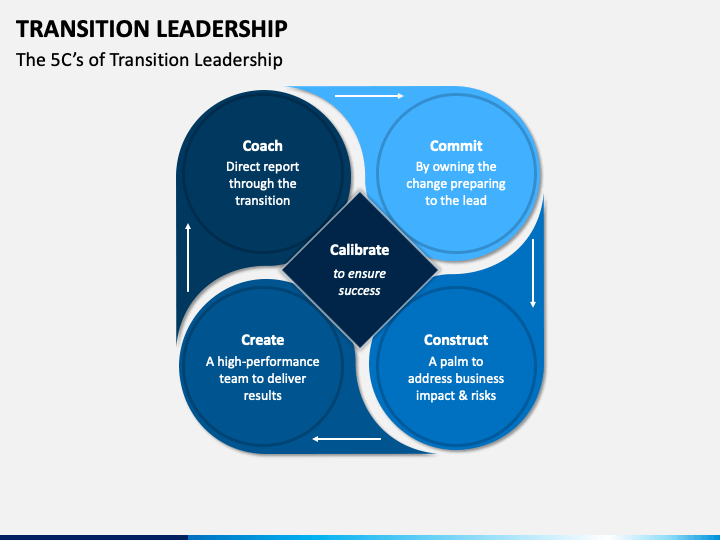 TRANSITION LEADERSHIP

The 5C's of Transition Leadership

Coach
Direct report through the transition

Commit
By owning the change preparing to the lead

Calibrate
to ensure success

Create
A high-performance team to deliver results

Construct
A palm to address business impact & risks